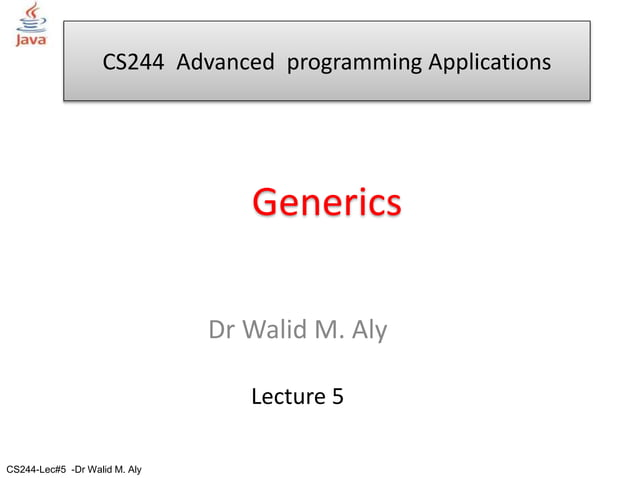 Java

CS244 Advanced programming Applications

Generics

Dr Walid M. Aly

Lecture 5

CS244-Lec#5 -Dr Walid M. Aly